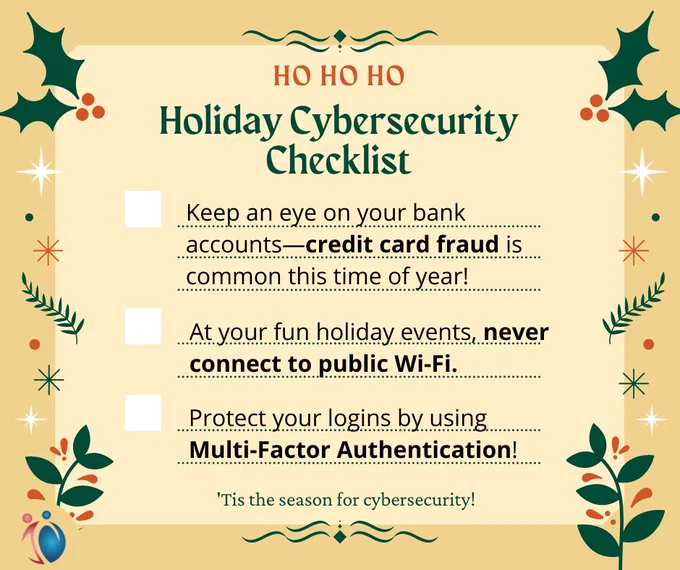 HO HO HO

Holiday Cybersecurity Checklist

☐ Keep an eye on your bank accounts—credit card fraud is common this time of year!

☐ At your fun holiday events, never connect to public Wi-Fi.

☐ Protect your logins by using Multi-Factor Authentication!

'Tis the season for cybersecurity!